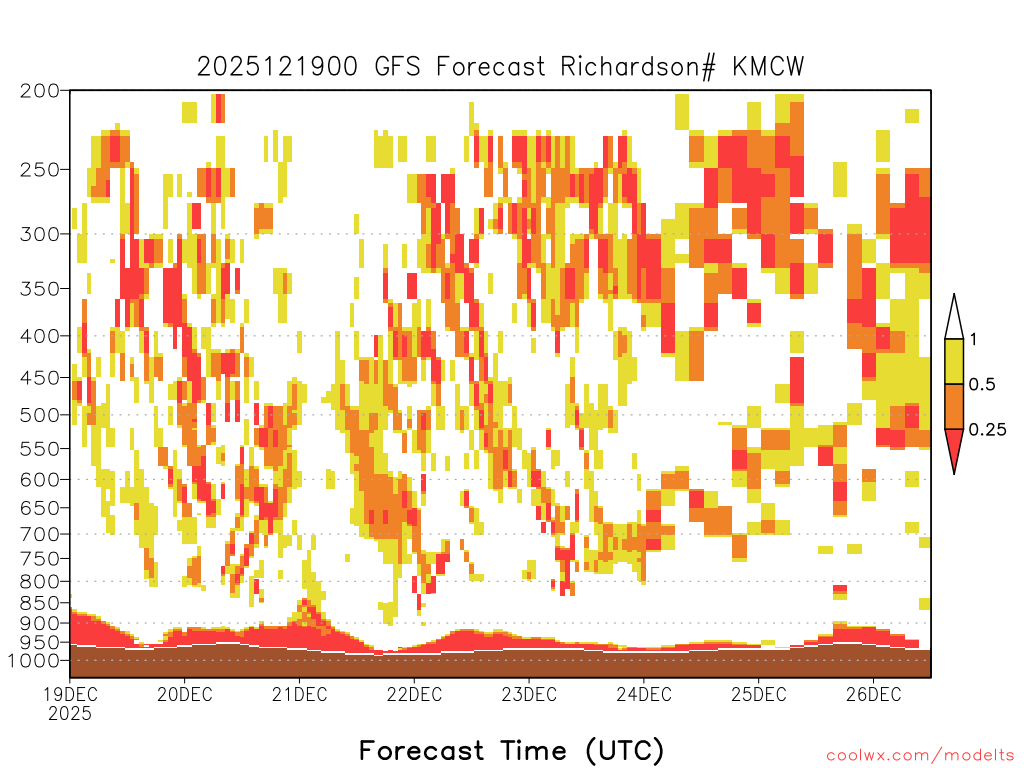 2025121900 GFS Forecast Richardson# KMCW

200
250
300
350
400
450
500
550
600
650
700
750
800
850
900
950
1000

1
0.5
0.25

19DEC
2025
20DEC
21DEC
22DEC
23DEC
24DEC
25DEC
26DEC

Forecast Time (UTC)

coolwx.com/modelts